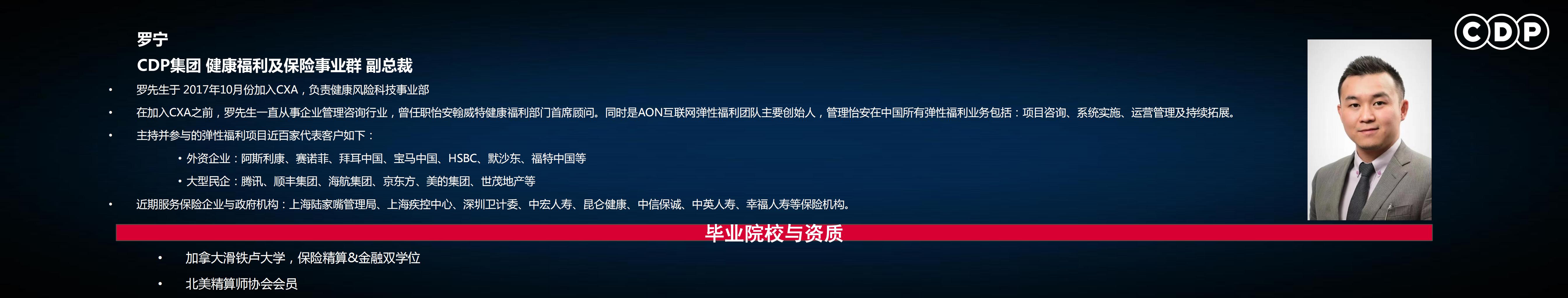 CDP

罗宁
CDP集团 健康福利及保险事业群 副总裁

• 罗先生于 2017年10月份加入CXA，负责健康风险科技事业部
• 在加入CXA之前，罗先生一直从事企业管理咨询行业，曾任职怡安翰威特健康福利部门首席顾问。同时是AON互联网弹性福利团队主要创始人，管理怡安在中国所有弹性福利业务包括：项目咨询、系统实施、运营管理及持续拓展。
• 主持并参与的弹性福利项目近百家代表客户如下：
  • 外资企业：阿斯利康、赛诺菲、拜耳中国、宝马中国、HSBC、默沙东、福特中国等
  • 大型民企：腾讯、顺丰集团、海航集团、京东方、美的集团、世茂地产等
• 近期服务保险企业与政府机构：上海陆家嘴管理局、上海疾控中心、深圳卫计委、中宏人寿、昆仑健康、中信保诚、中英人寿、幸福人寿等保险机构。

毕业院校与资质

• 加拿大滑铁卢大学，保险精算&金融双学位
• 北美精算师协会会员